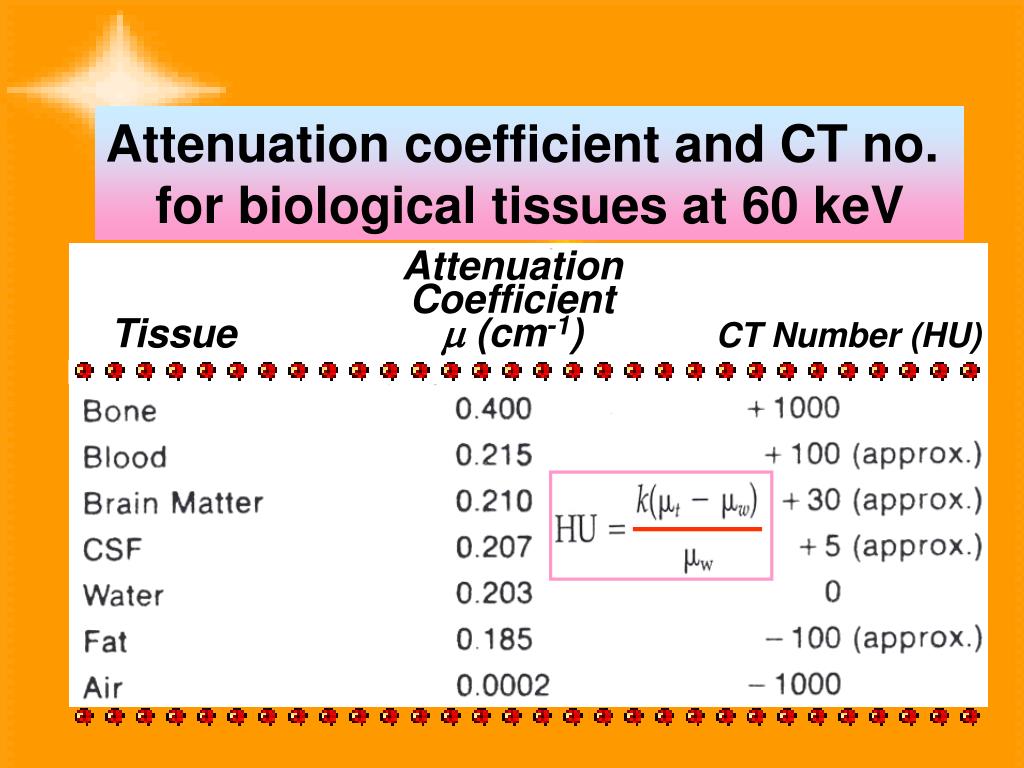 Attenuation coefficient and CT no. for biological tissues at 60 keV

| Tissue | Attenuation Coefficient $\mu$ (cm$^{-1}$) | CT Number (HU) |
|---|---|---|
| Bone | 0.400 | + 1000 |
| Blood | 0.215 | + 100 (approx.) |
| Brain Matter | 0.210 | + 30 (approx.) |
| CSF | 0.207 | + 5 (approx.) |
| Water | 0.203 | 0 |
| Fat | 0.185 | − 100 (approx.) |
| Air | 0.0002 | − 1000 |

$HU = \frac{k(\mu_t - \mu_w)}{\mu_w}$